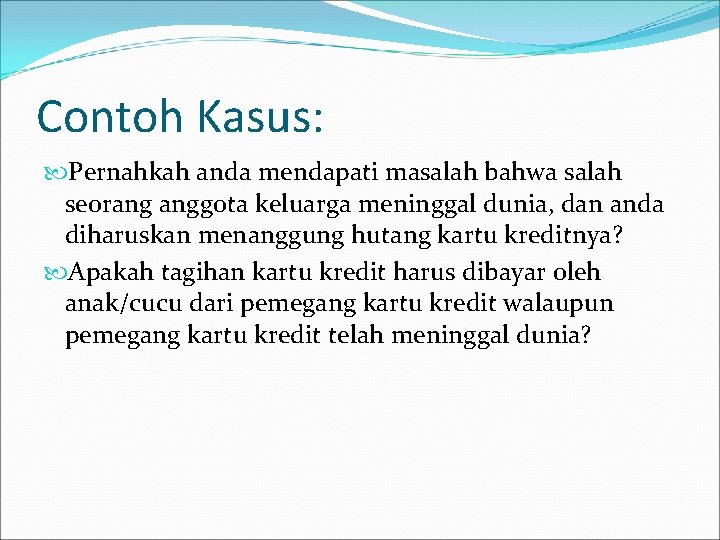 Contoh Kasus:

Pernahkah anda mendapati masalah bahwa salah seorang anggota keluarga meninggal dunia, dan anda diharuskan menanggung hutang kartu kreditnya?

Apakah tagihan kartu kredit harus dibayar oleh anak/cucu dari pemegang kartu kredit walaupun pemegang kartu kredit telah meninggal dunia?